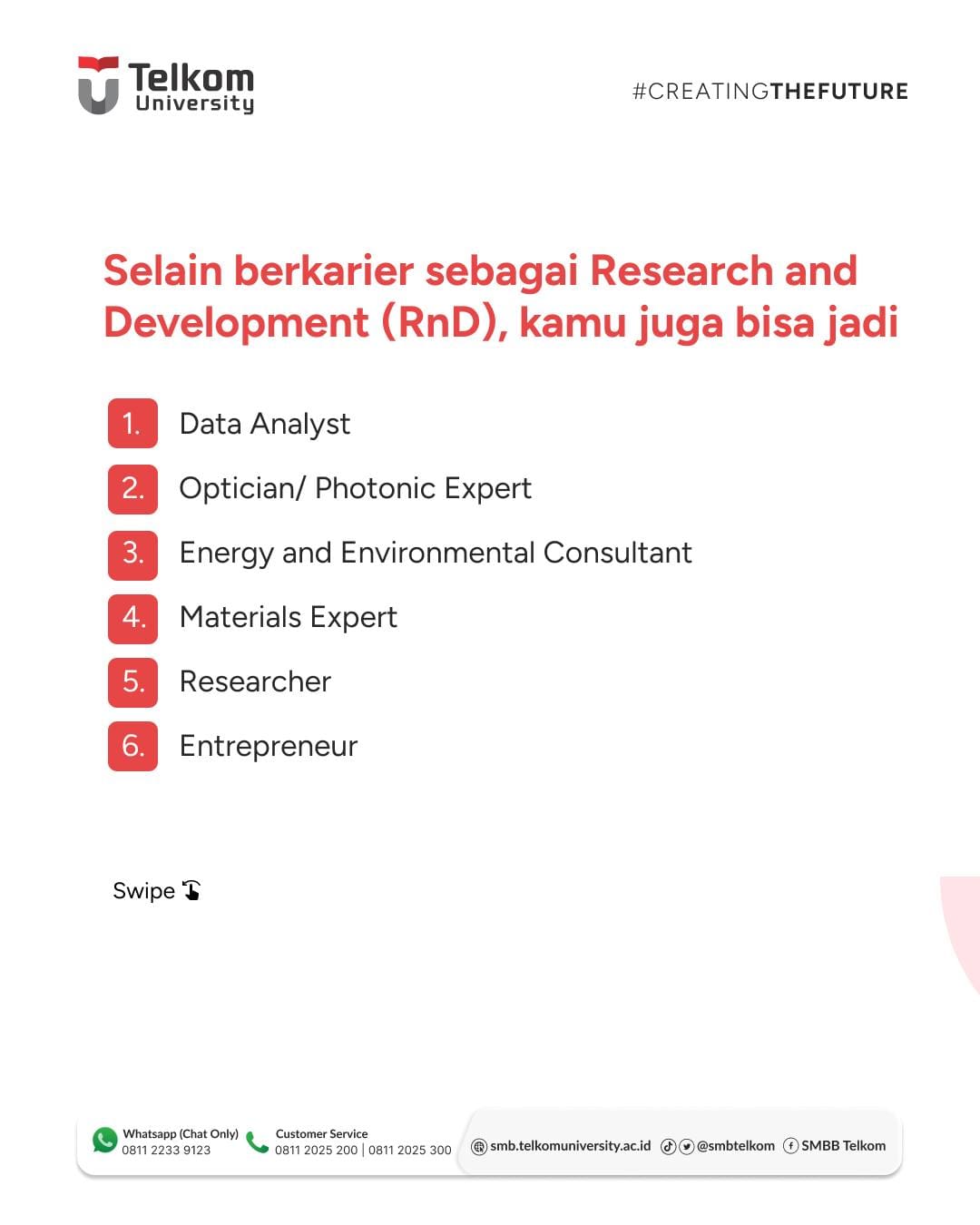 Telkom University

#CREATINGTHEFUTURE

Selain berkarier sebagai Research and Development (RnD), kamu juga bisa jadi

1. Data Analyst
2. Optician/ Photonic Expert
3. Energy and Environmental Consultant
4. Materials Expert
5. Researcher
6. Entrepreneur

Swipe

Whatsapp (Chat Only) 0811 2233 9123
Customer Service 0811 2025 200 | 0811 2025 300
smb.telkomuniversity.ac.id @smbtelkom SMBB Telkom